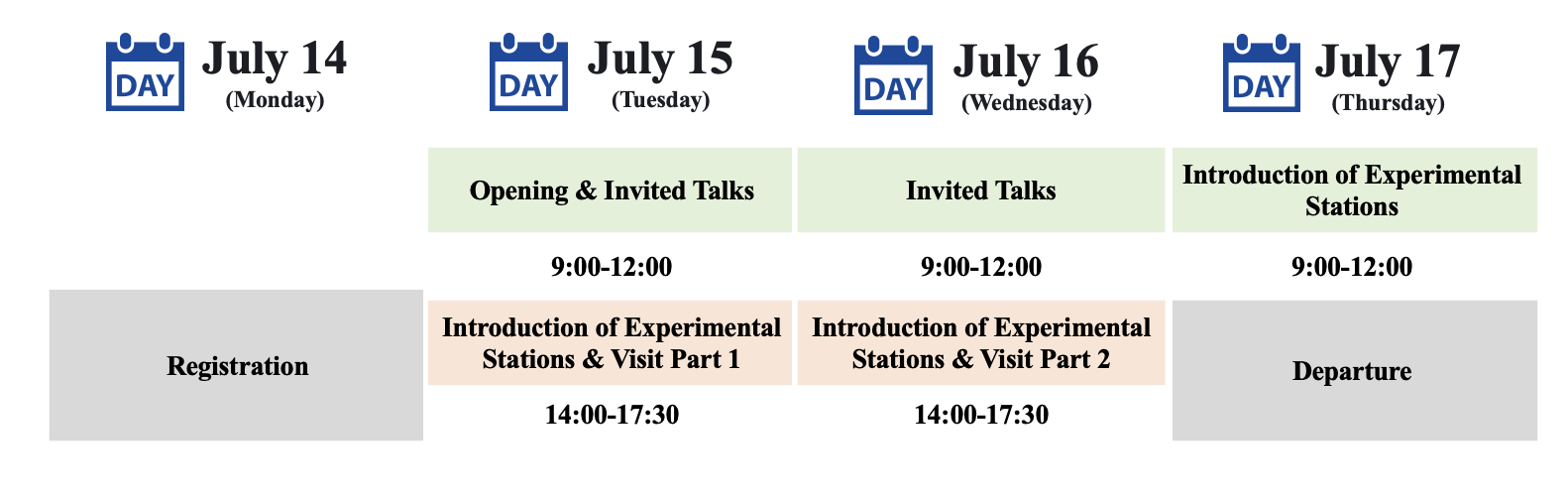 | DAY July 14 (Monday) | DAY July 15 (Tuesday) | DAY July 16 (Wednesday) | DAY July 17 (Thursday) |
|---|---|---|---|
| | Opening & Invited Talks | Invited Talks | Introduction of Experimental Stations |
| | 9:00-12:00 | 9:00-12:00 | 9:00-12:00 |
| Registration | Introduction of Experimental Stations & Visit Part 1 | Introduction of Experimental Stations & Visit Part 2 | Departure |
| | 14:00-17:30 | 14:00-17:30 | |